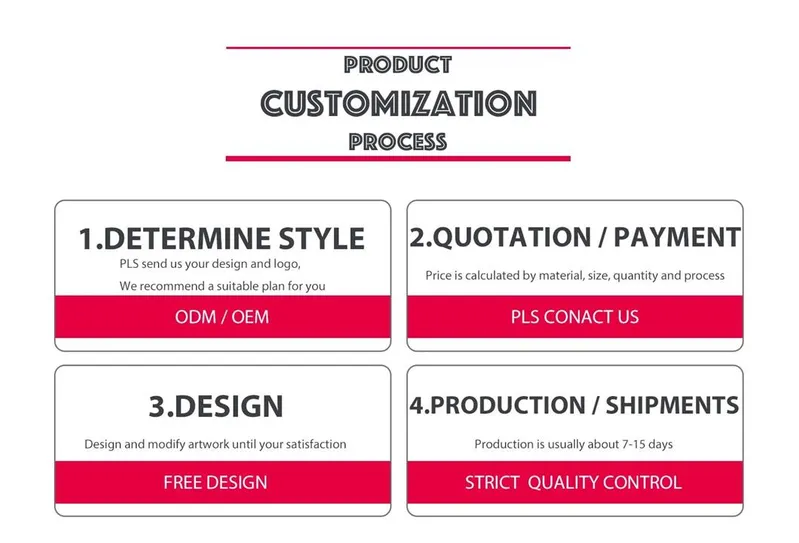 PRODUCT
CUSTOMIZATION
PROCESS

1.DETERMINE STYLE
PLS send us your design and logo,
We recommend a suitable plan for you
ODM / OEM

2.QUOTATION / PAYMENT
Price is calculated by material, size, quantity and process
PLS CONACT US

3.DESIGN
Design and modify artwork until your satisfaction
FREE DESIGN

4.PRODUCTION / SHIPMENTS
Production is usually about 7-15 days
STRICT QUALITY CONTROL